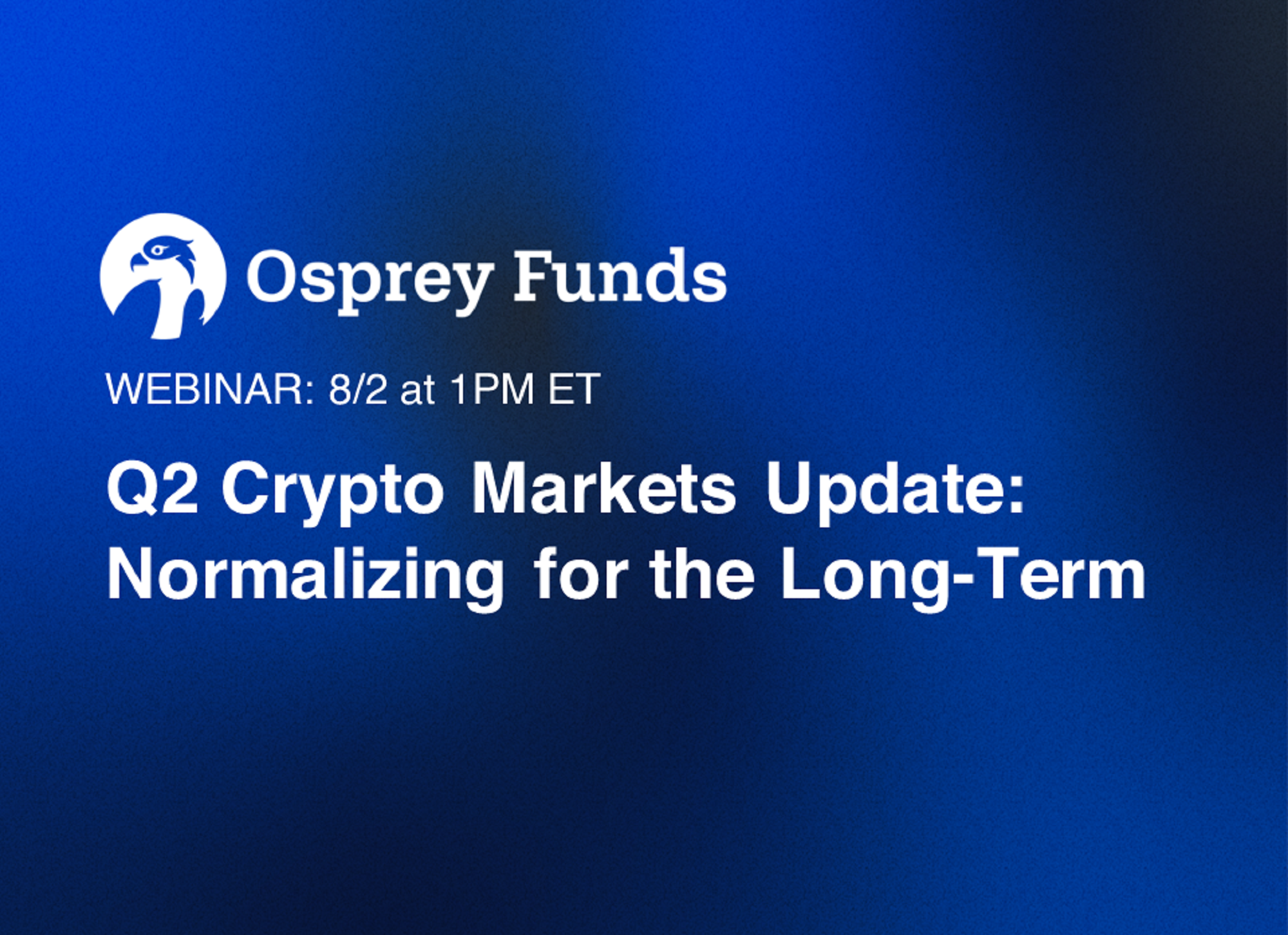 Osprey Funds

WEBINAR: 8/2 at 1PM ET

Q2 Crypto Markets Update: Normalizing for the Long-Term